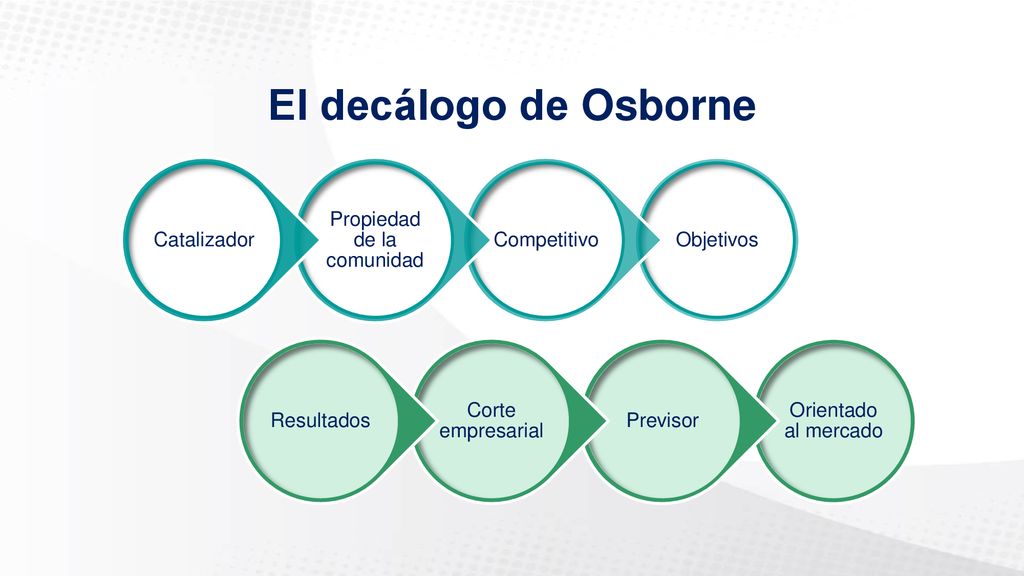 El decálogo de Osborne

Catalizador

Propiedad de la comunidad

Competitivo

Objetivos

Resultados

Corte empresarial

Previsor

Orientado al mercado